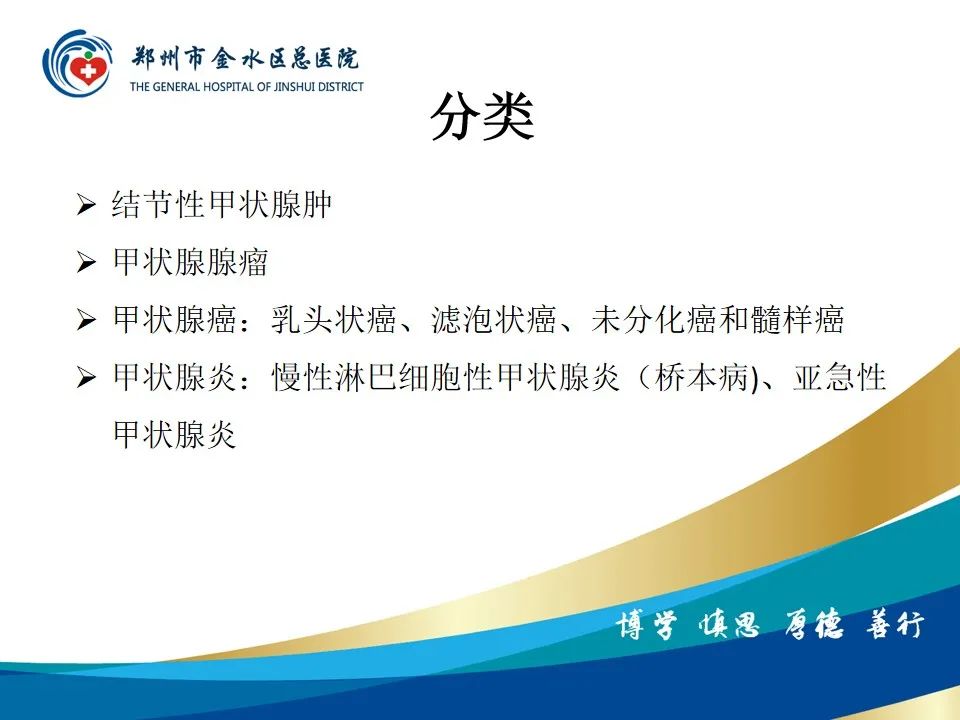 郑州市金水区总医院
THE GENERAL HOSPITAL OF JINSHUI DISTRICT

分类

➢ 结节性甲状腺肿

➢ 甲状腺腺瘤

➢ 甲状腺癌：乳头状癌、滤泡状癌、未分化癌和髓样癌

➢ 甲状腺炎：慢性淋巴细胞性甲状腺炎（桥本病)、亚急性甲状腺炎

博学 慎思 厚德 善行